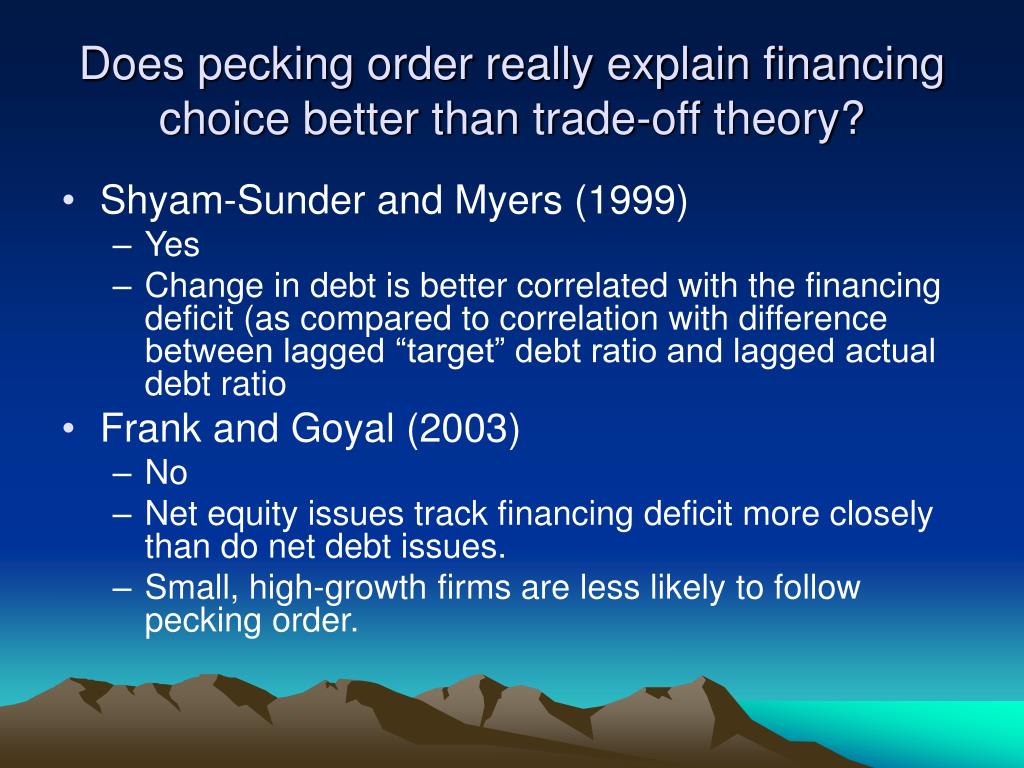 Does pecking order really explain financing choice better than trade-off theory?

• Shyam-Sunder and Myers (1999)
– Yes
– Change in debt is better correlated with the financing deficit (as compared to correlation with difference between lagged “target” debt ratio and lagged actual debt ratio
• Frank and Goyal (2003)
– No
– Net equity issues track financing deficit more closely than do net debt issues.
– Small, high-growth firms are less likely to follow pecking order.